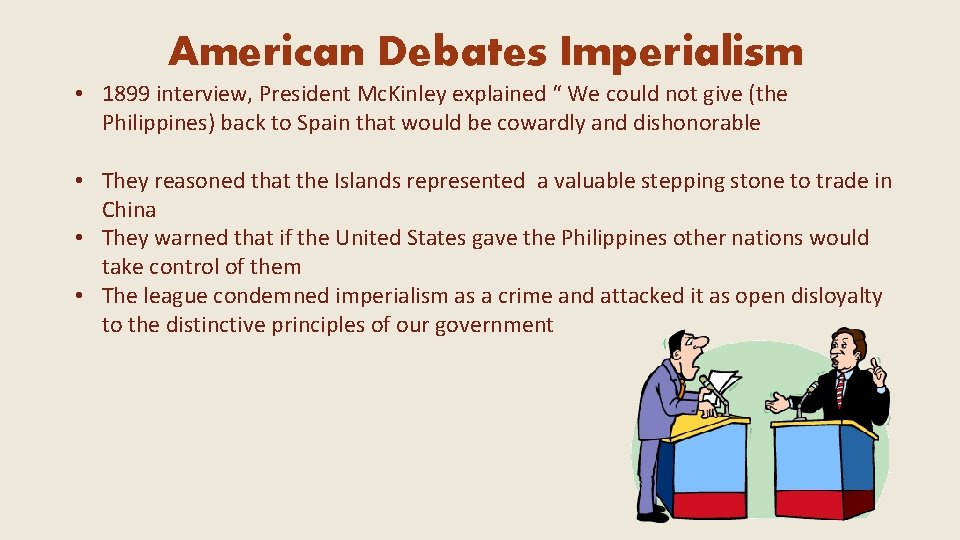 American Debates Imperialism

• 1899 interview, President McKinley explained “ We could not give (the Philippines) back to Spain that would be cowardly and dishonorable

• They reasoned that the Islands represented a valuable stepping stone to trade in China
• They warned that if the United States gave the Philippines other nations would take control of them
• The league condemned imperialism as a crime and attacked it as open disloyalty to the distinctive principles of our government